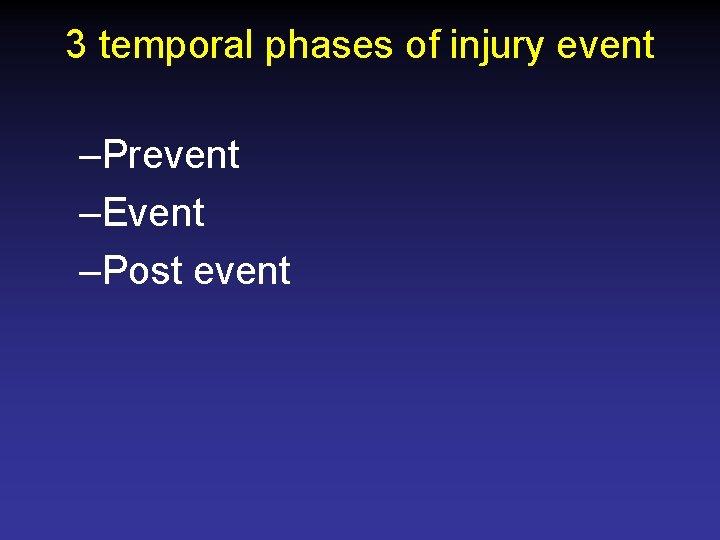 3 temporal phases of injury event

–Prevent
–Event
–Post event